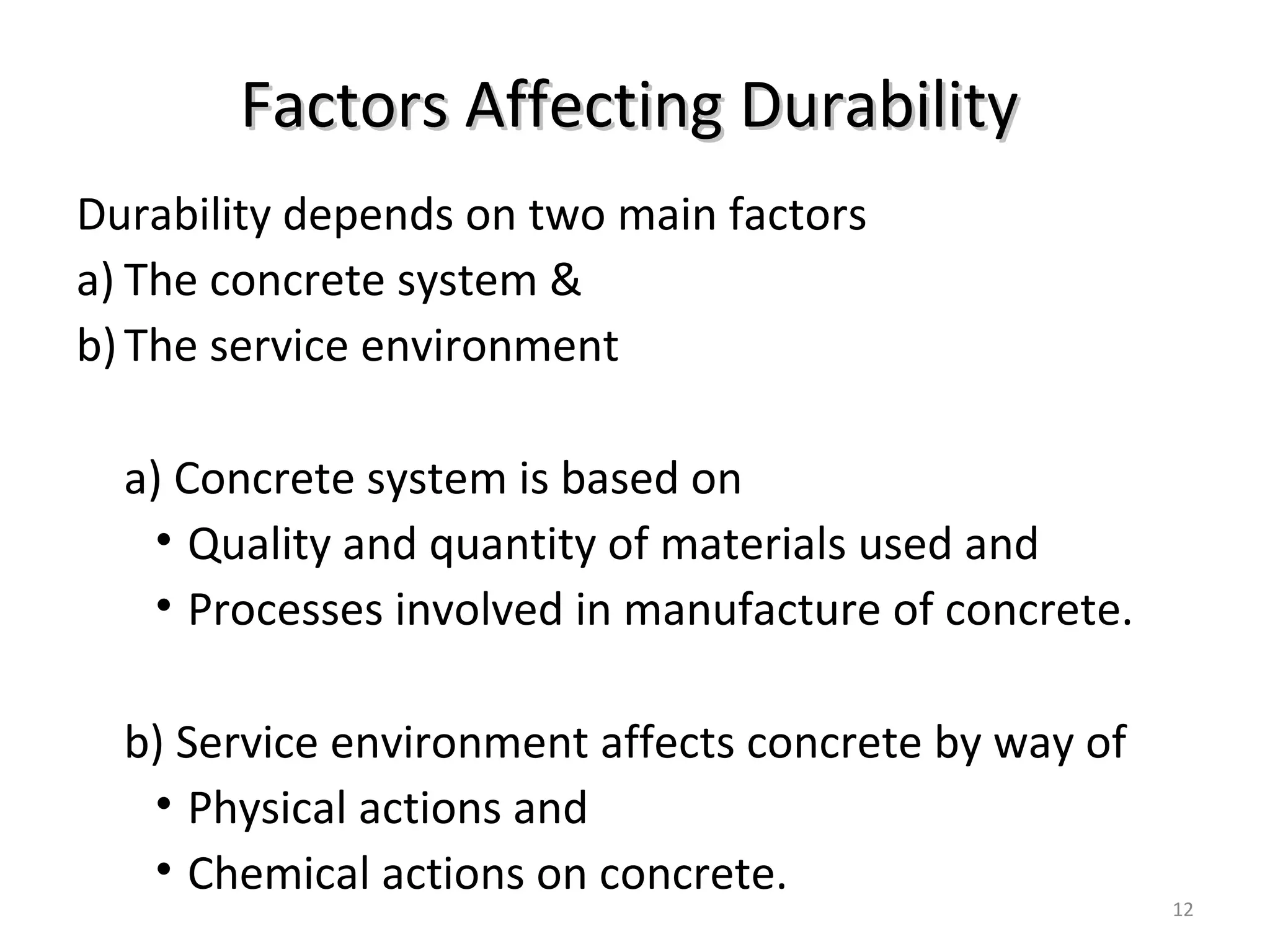 Factors Affecting Durability

Durability depends on two main factors
a) The concrete system &
b) The service environment

a) Concrete system is based on
• Quality and quantity of materials used and
• Processes involved in manufacture of concrete.

b) Service environment affects concrete by way of
• Physical actions and
• Chemical actions on concrete.

12